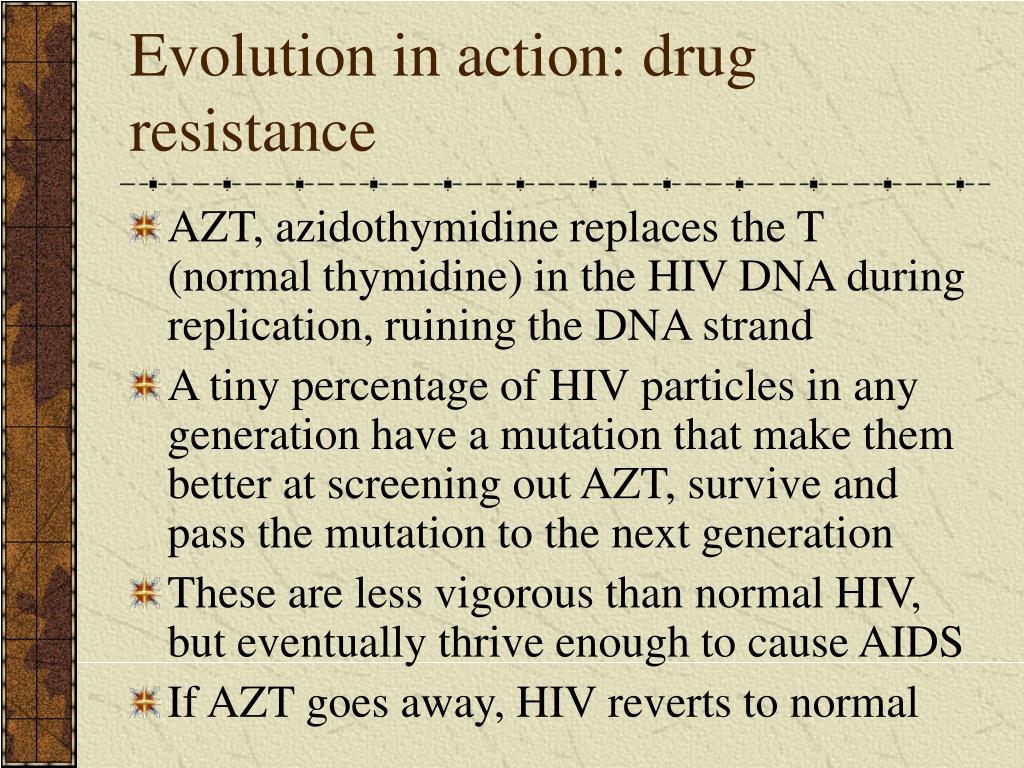 Evolution in action: drug resistance

AZT, azidothymidine replaces the T (normal thymidine) in the HIV DNA during replication, ruining the DNA strand

A tiny percentage of HIV particles in any generation have a mutation that make them better at screening out AZT, survive and pass the mutation to the next generation

These are less vigorous than normal HIV, but eventually thrive enough to cause AIDS

If AZT goes away, HIV reverts to normal